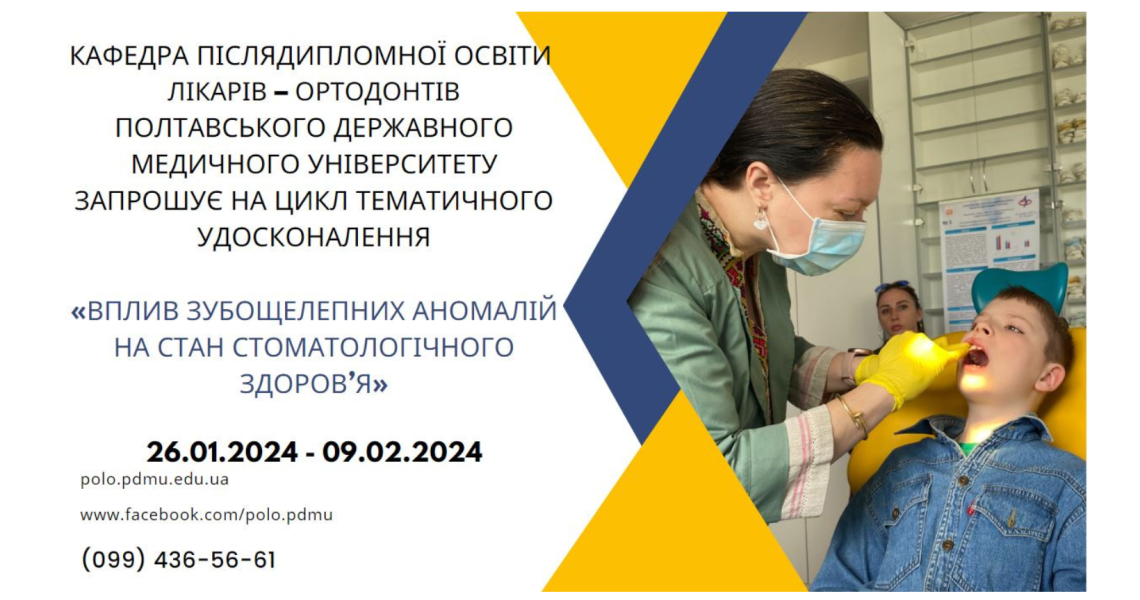 КАФЕДРА ПІСЛЯДИПЛОМНОЇ ОСВІТИ ЛІКАРІВ – ОРТОДОНТІВ ПОЛТАВСЬКОГО ДЕРЖАВНОГО МЕДИЧНОГО УНІВЕРСИТЕТУ ЗАПРОШУЄ НА ЦИКЛ ТЕМАТИЧНОГО УДОСКОНАЛЕННЯ

«ВПЛИВ ЗУБОЩЕЛЕПНИХ АНОМАЛІЙ НА СТАН СТОМАТОЛОГІЧНОГО ЗДОРОВ'Я»

26.01.2024 - 09.02.2024

polo.pdmu.edu.ua

www.facebook.com/polo.pdmu

(099) 436-56-61